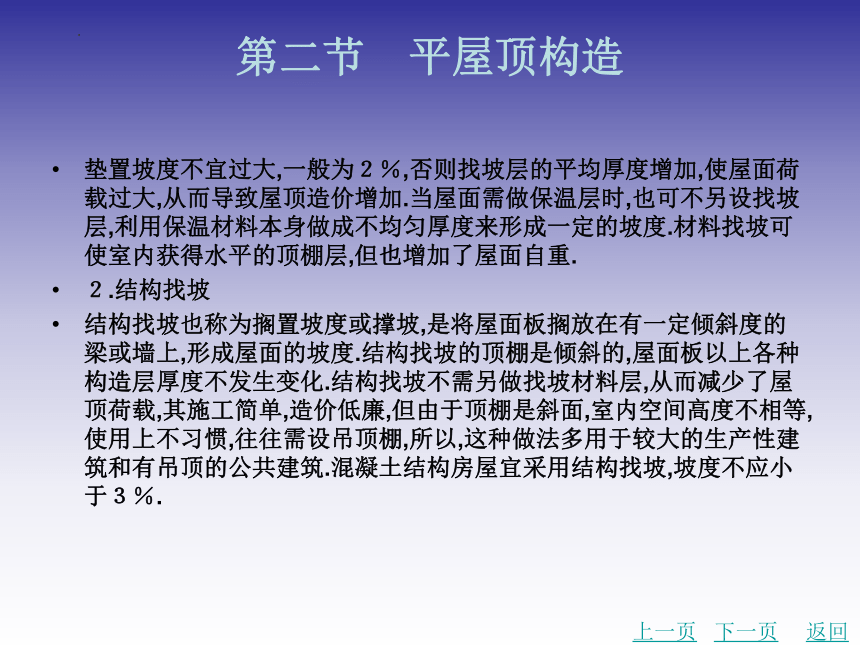 第二节　平屋顶构造

• 垫置坡度不宜过大,一般为２％,否则找坡层的平均厚度增加,使屋面荷载过大,从而导致屋顶造价增加.当屋面需做保温层时,也可不另设找坡层,利用保温材料本身做成不均匀厚度来形成一定的坡度.材料找坡可使室内获得水平的顶棚层,但也增加了屋面自重.

• ２.结构找坡

• 结构找坡也称为搁置坡度或撑坡,是将屋面板搁放在有一定倾斜度的梁或墙上,形成屋面的坡度.结构找坡的顶棚是倾斜的,屋面板以上各种构造层厚度不发生变化.结构找坡不需另做找坡材料层,从而减少了屋顶荷载,其施工简单,造价低廉,但由于顶棚是斜面,室内空间高度不相等,使用上不习惯,往往需设吊顶棚,所以,这种做法多用于较大的生产性建筑和有吊顶的公共建筑.混凝土结构房屋宜采用结构找坡,坡度不应小于３％.

上一页　下一页　返回